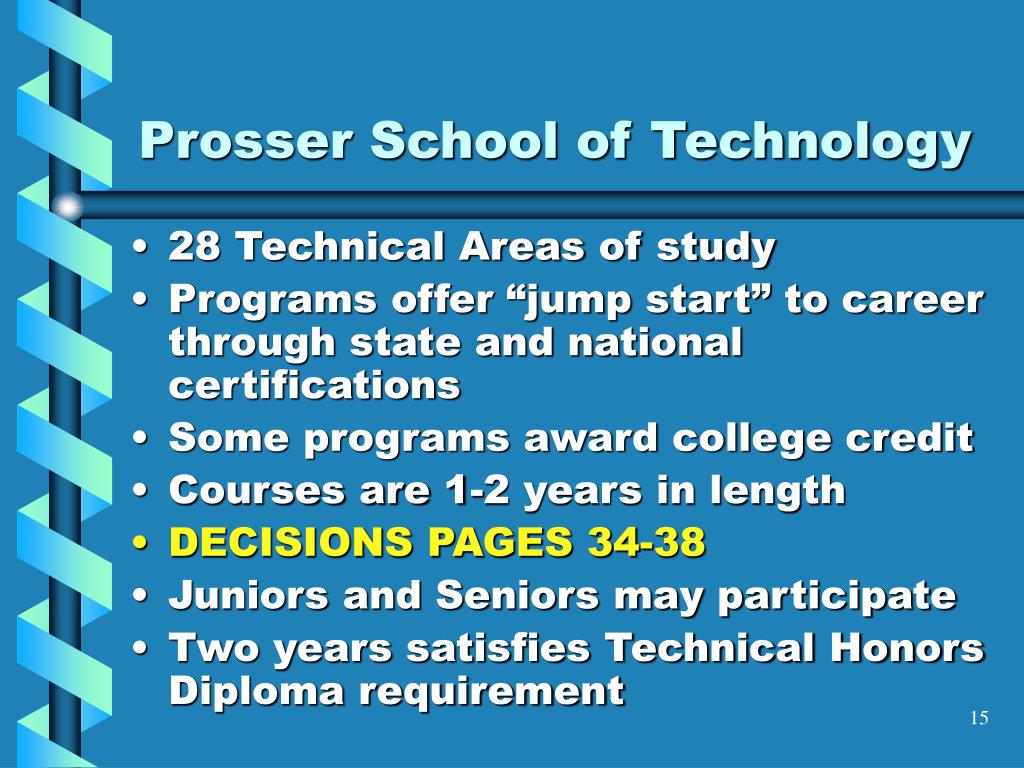 Prosser School of Technology

• 28 Technical Areas of study
• Programs offer “jump start” to career through state and national certifications
• Some programs award college credit
• Courses are 1-2 years in length
• DECISIONS PAGES 34-38
• Juniors and Seniors may participate
• Two years satisfies Technical Honors Diploma requirement

15